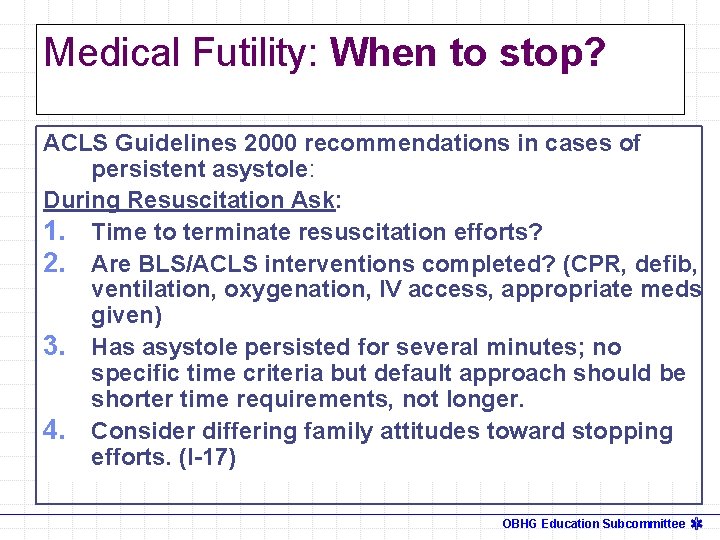 Medical Futility: When to stop?

ACLS Guidelines 2000 recommendations in cases of persistent asystole:

During Resuscitation Ask:

1. Time to terminate resuscitation efforts?
2. Are BLS/ACLS interventions completed? (CPR, defib, ventilation, oxygenation, IV access, appropriate meds given)
3. Has asystole persisted for several minutes; no specific time criteria but default approach should be shorter time requirements, not longer.
4. Consider differing family attitudes toward stopping efforts. (I-17)

OBHG Education Subcommittee